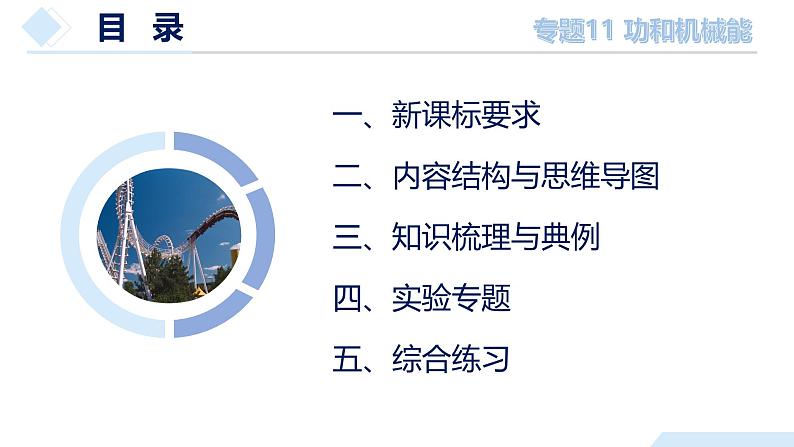 目 录

专题11 功和机械能

一、新课标要求

二、内容结构与思维导图

三、知识梳理与典例

四、实验专题

五、综合练习